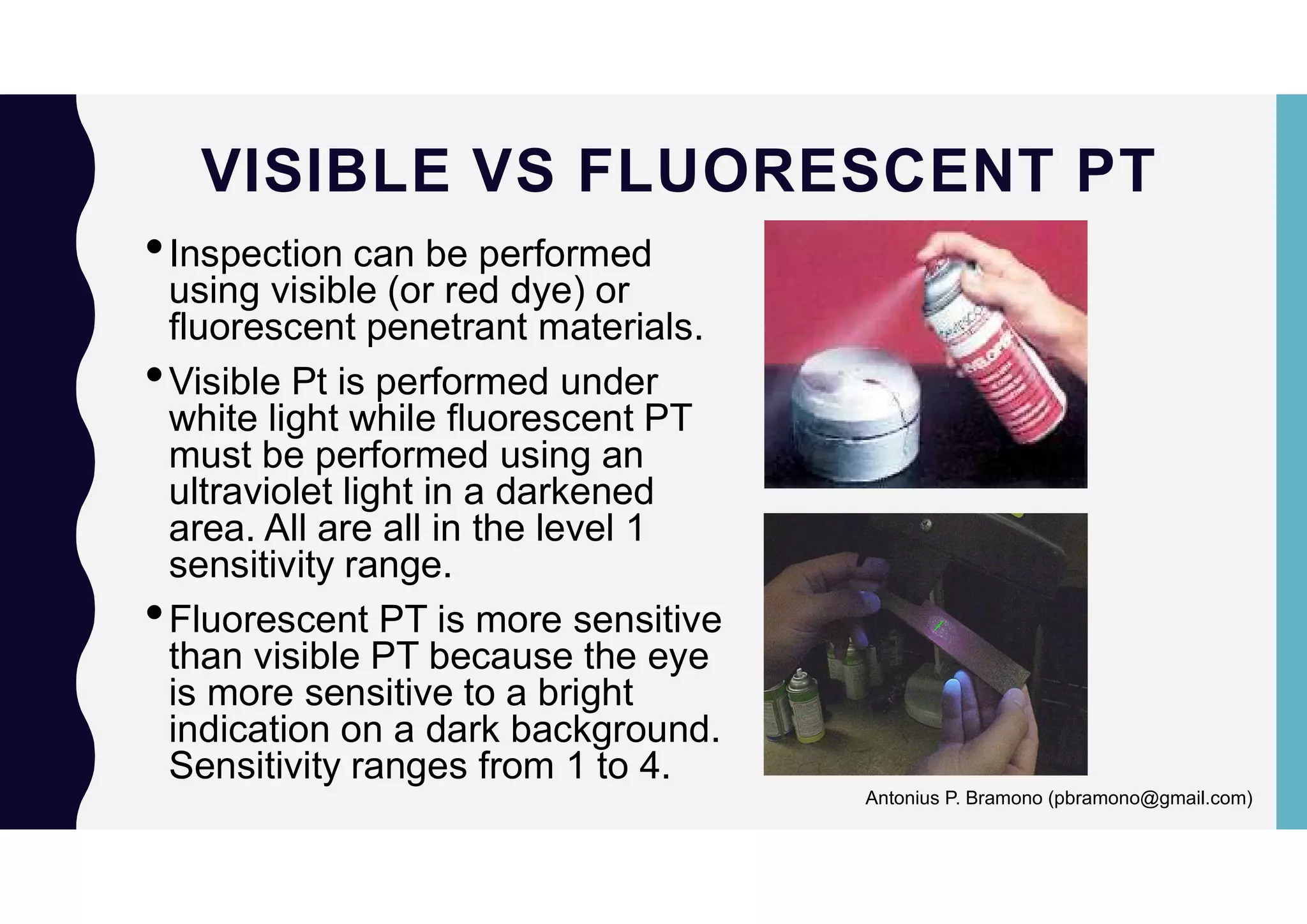 VISIBLE VS FLUORESCENT PT

• Inspection can be performed using visible (or red dye) or fluorescent penetrant materials.

• Visible Pt is performed under white light while fluorescent PT must be performed using an ultraviolet light in a darkened area. All are all in the level 1 sensitivity range.

• Fluorescent PT is more sensitive than visible PT because the eye is more sensitive to a bright indication on a dark background. Sensitivity ranges from 1 to 4.

Antonius P. Bramono (pbramono@gmail.com)